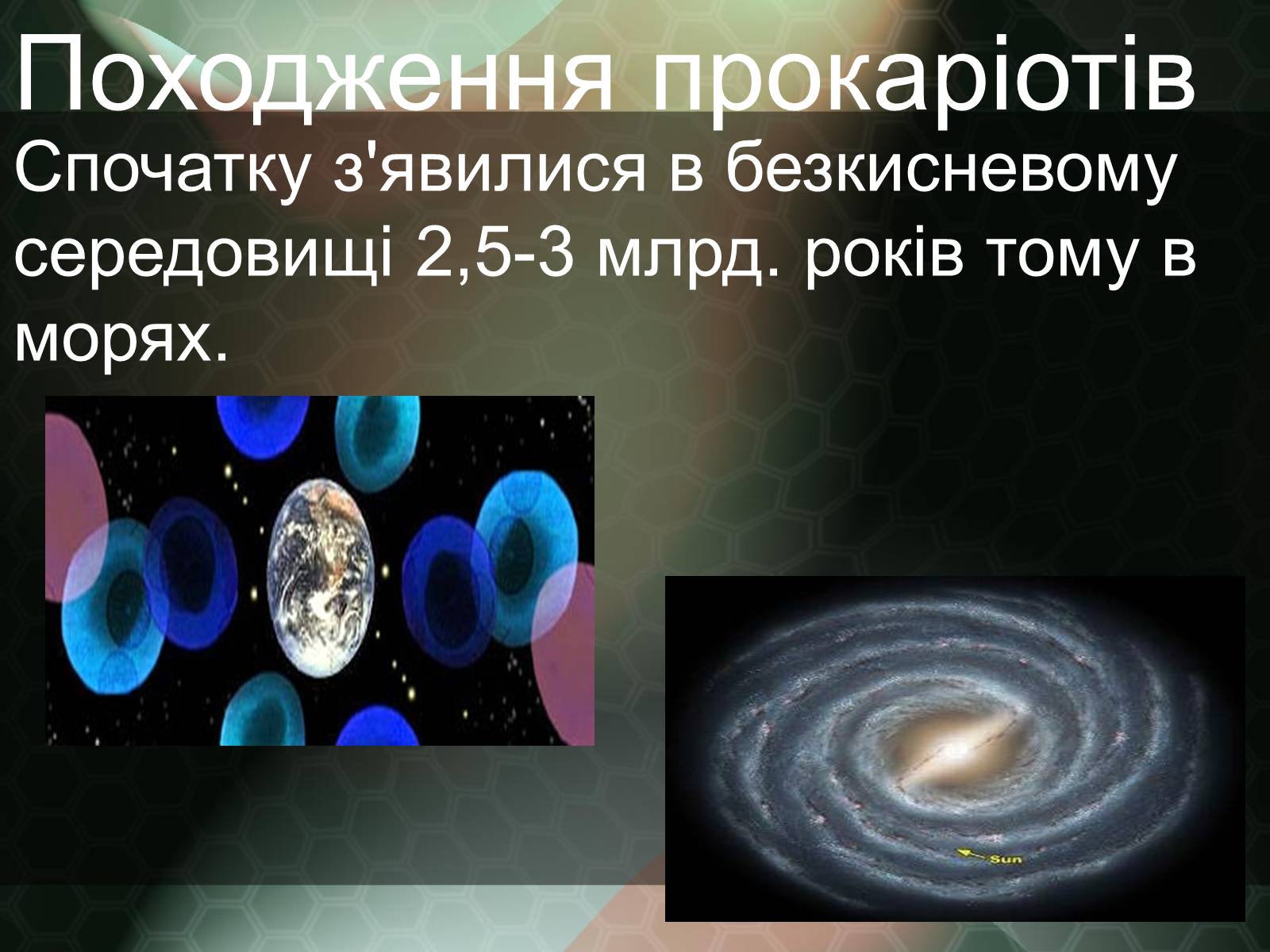 Походження прокаріотів

Спочатку з'явилися в безкисневому середовищі 2,5-3 млрд. років тому в морях.

Sun